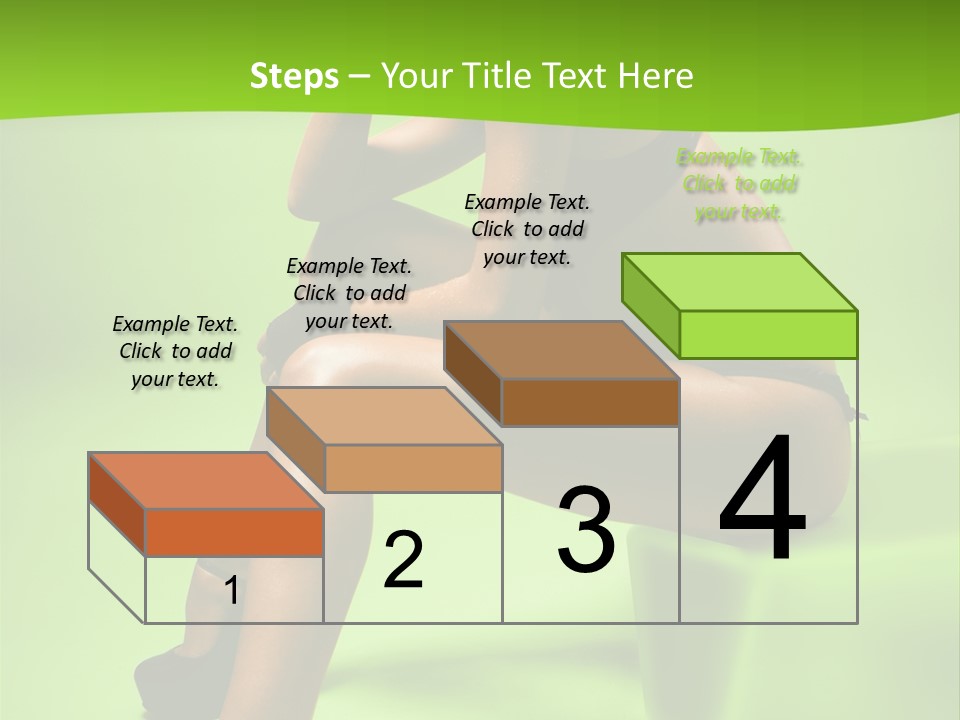 Steps – Your Title Text Here

Example Text. Click to add your text.

Example Text. Click to add your text.

Example Text. Click to add your text.

Example Text. Click to add your text.

1

2

3

4